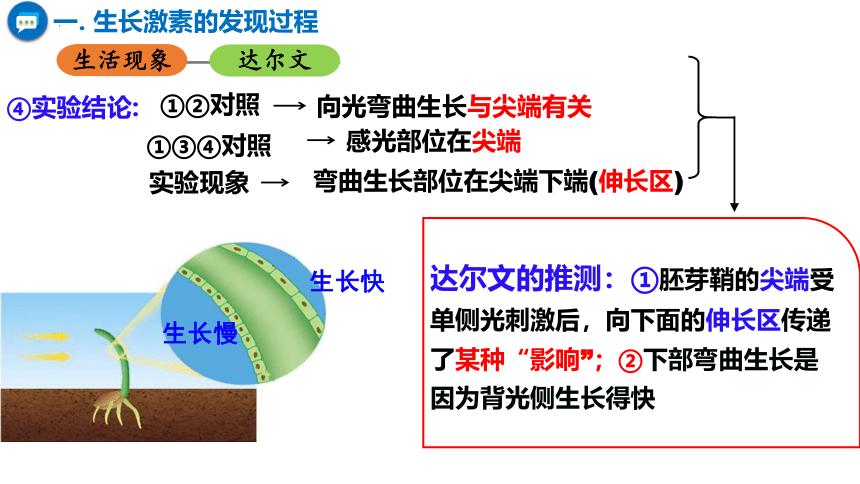 一. 生长激素的发现过程

生活现象 达尔文

④实验结论: ①②对照 → 向光弯曲生长与尖端有关

①③④对照 → 感光部位在尖端

实验现象 → 弯曲生长部位在尖端下端(伸长区)

生长快

生长慢

达尔文的推测：①胚芽鞘的尖端受单侧光刺激后，向下面的伸长区传递了某种“影响”；②下部弯曲生长是因为背光侧生长得快